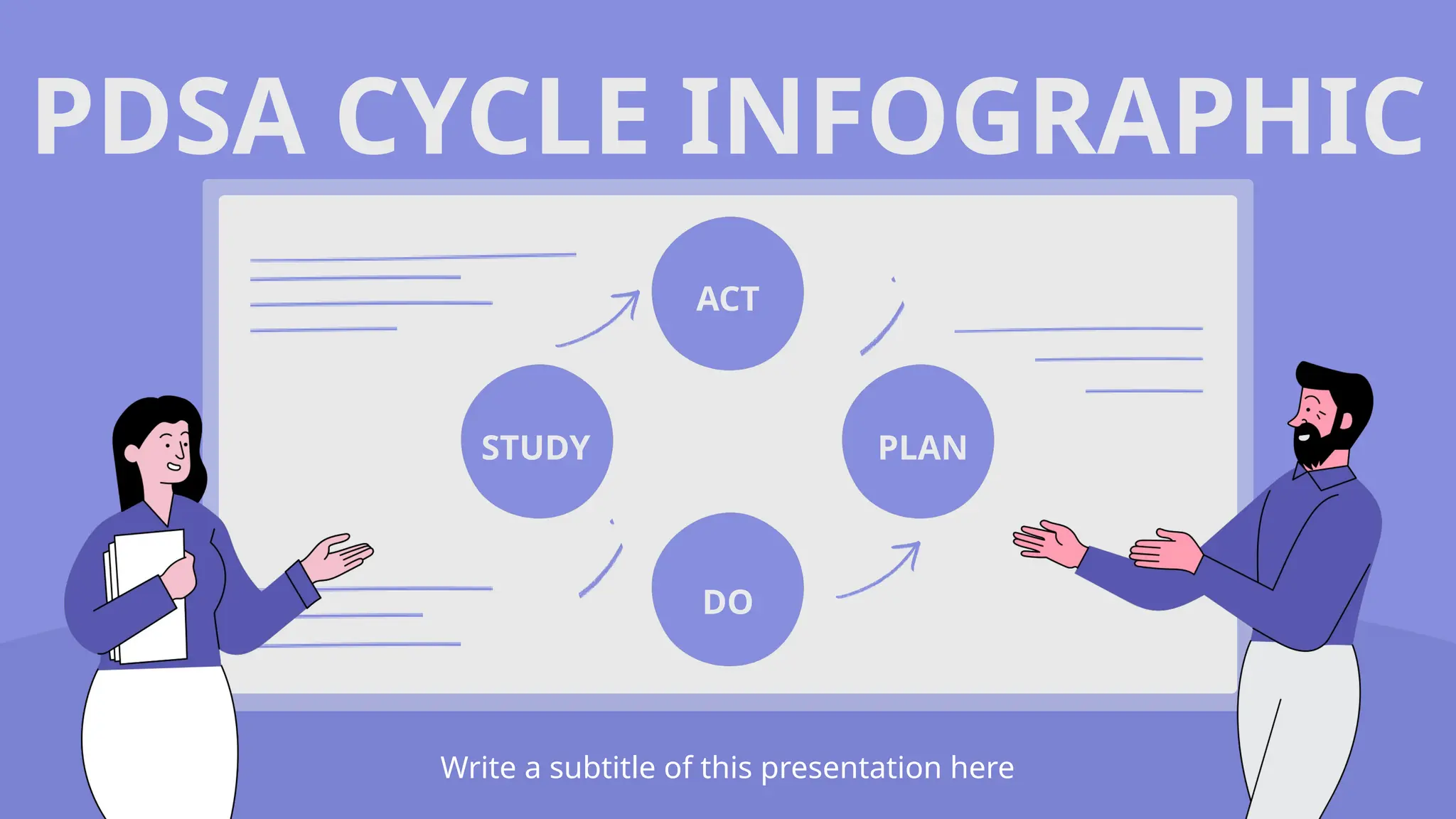 PDSA CYCLE INFOGRAPHIC

ACT

STUDY

PLAN

DO

Write a subtitle of this presentation here